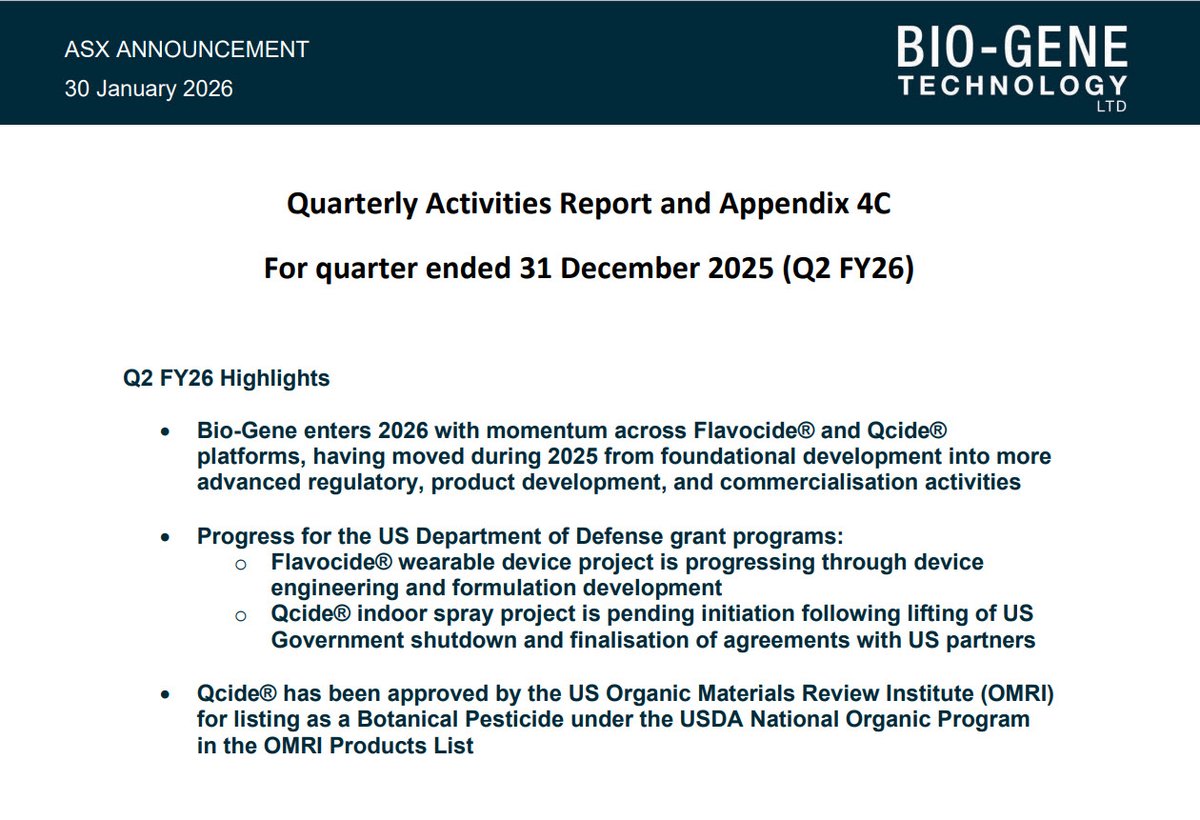 ASX ANNOUNCEMENT
30 January 2026

BIO-GENE
TECHNOLOGY
LTD

Quarterly Activities Report and Appendix 4C

For quarter ended 31 December 2025 (Q2 FY26)

Q2 FY26 Highlights

• Bio-Gene enters 2026 with momentum across Flavocide® and Qcide® platforms, having moved during 2025 from foundational development into more advanced regulatory, product development, and commercialisation activities

• Progress for the US Department of Defense grant programs:
  o Flavocide® wearable device project is progressing through device engineering and formulation development
  o Qcide® indoor spray project is pending initiation following lifting of US Government shutdown and finalisation of agreements with US partners

• Qcide® has been approved by the US Organic Materials Review Institute (OMRI) for listing as a Botanical Pesticide under the USDA National Organic Program in the OMRI Products List